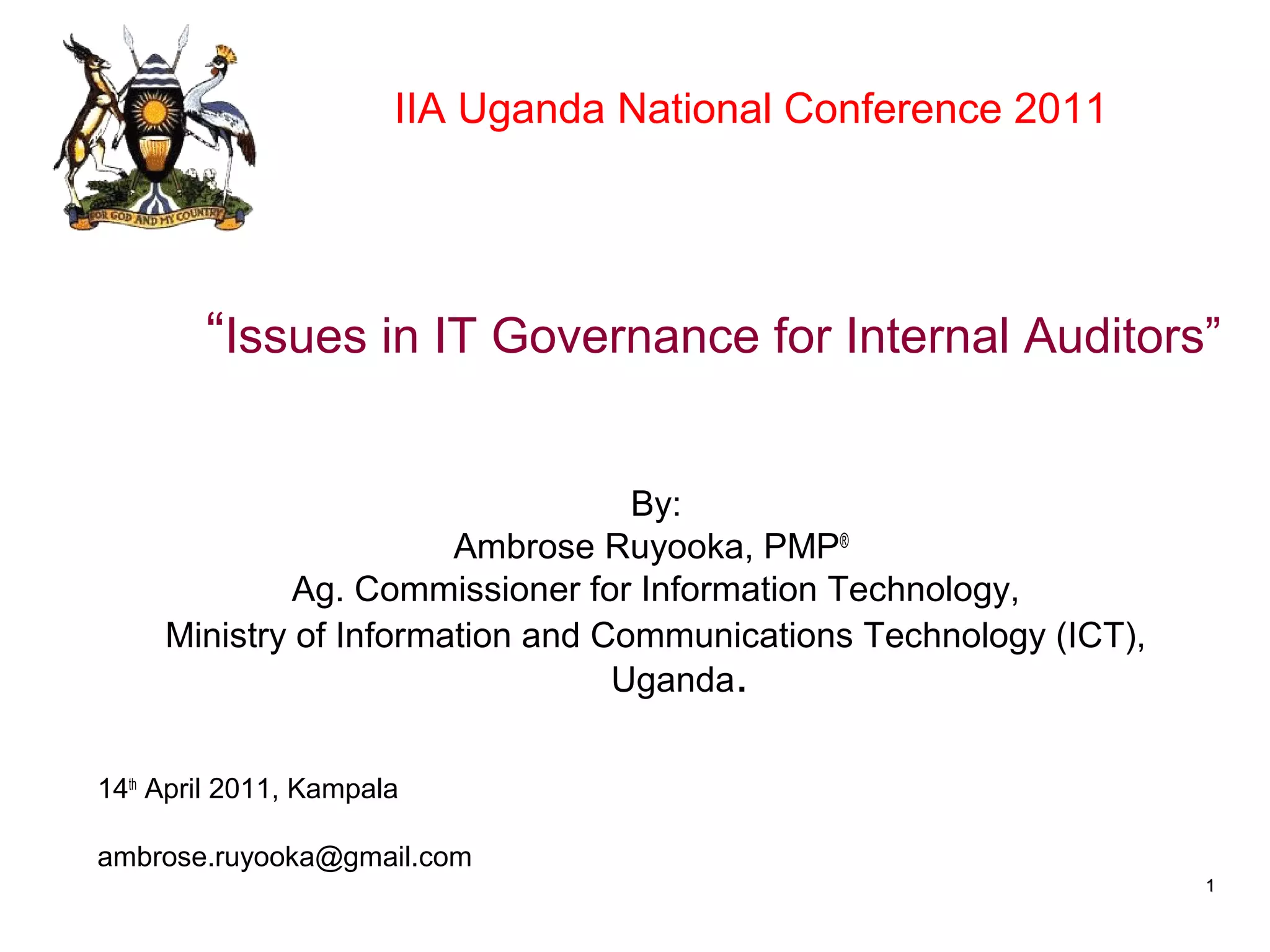 FOR GOD AND MY COUNTRY

IIA Uganda National Conference 2011

“Issues in IT Governance for Internal Auditors”

By:
Ambrose Ruyooka, PMP®
Ag. Commissioner for Information Technology,
Ministry of Information and Communications Technology (ICT),
Uganda.

14th April 2011, Kampala

ambrose.ruyooka@gmail.com

1